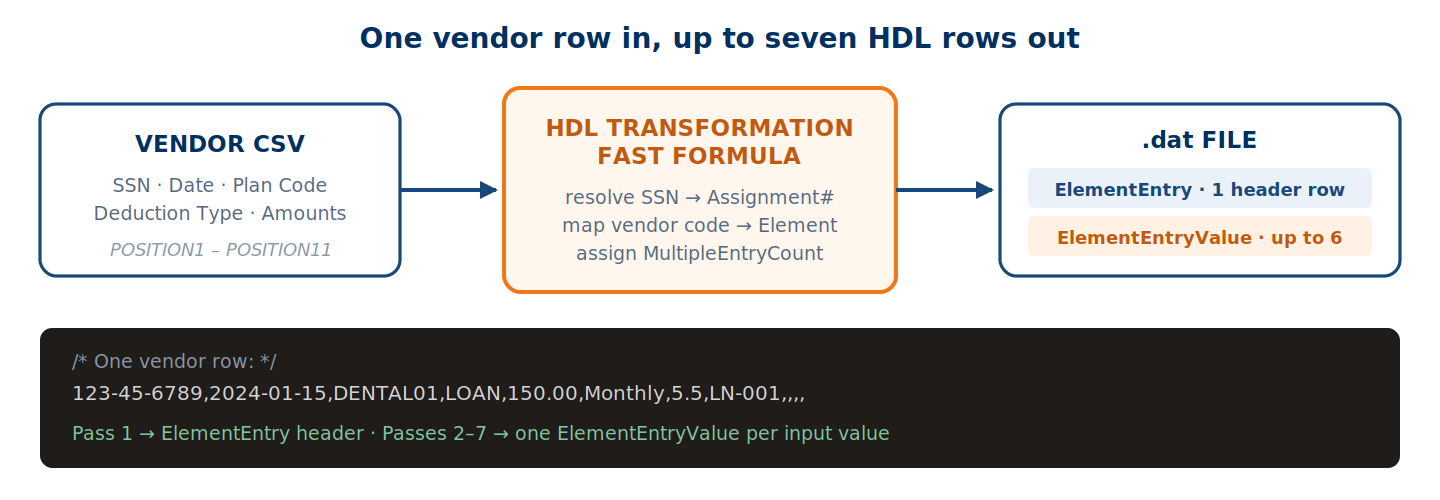 One vendor row in, up to seven HDL rows out

VENDOR CSV

SSN · Date · Plan Code
Deduction Type · Amounts

POSITION1 – POSITION11

HDL TRANSFORMATION
FAST FORMULA

resolve SSN → Assignment#
map vendor code → Element
assign MultipleEntryCount

.dat FILE

ElementEntry · 1 header row

ElementEntryValue · up to 6

/* One vendor row: */
123-45-6789,2024-01-15,DENTAL01,LOAN,150.00,Monthly,5.5,LN-001,,,,

Pass 1 → ElementEntry header · Passes 2–7 → one ElementEntryValue per input value